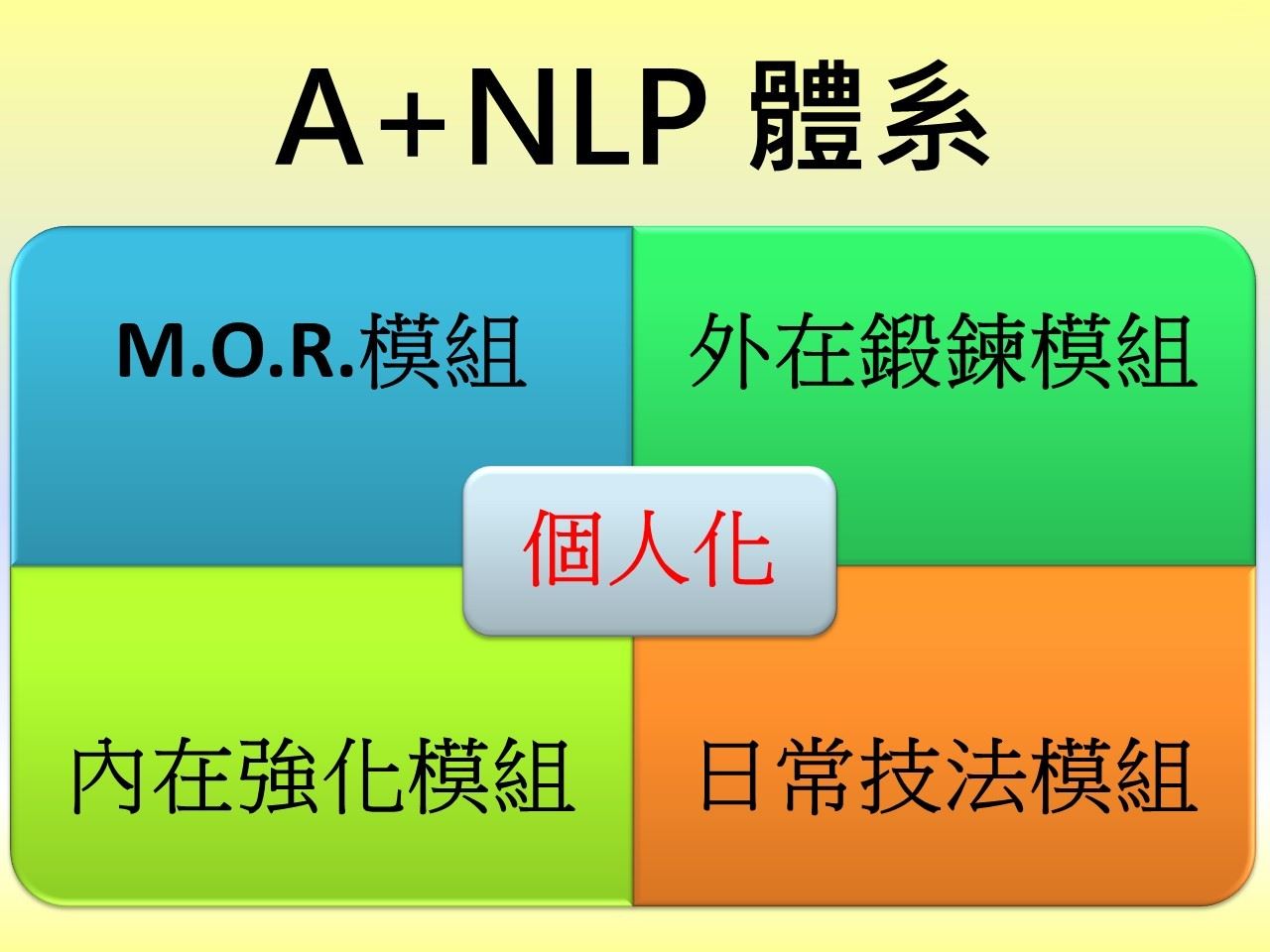 A+NLP 體系

M.O.R.模組

外在鍛鍊模組

個人化

內在強化模組

日常技法模組